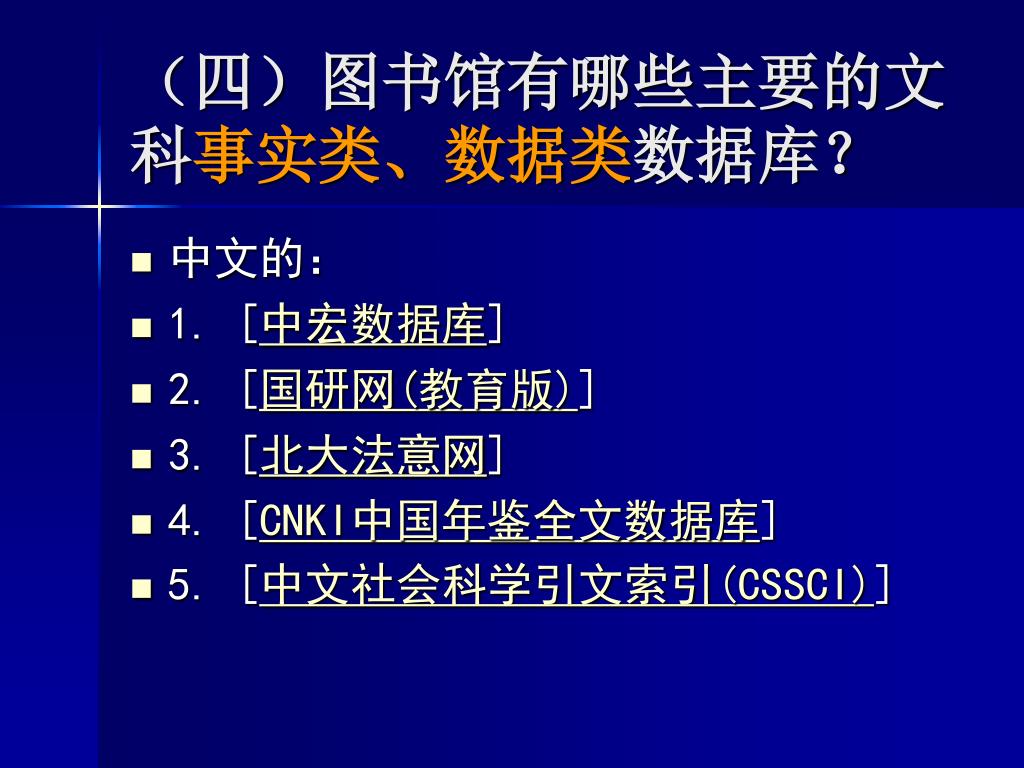 （四）图书馆有哪些主要的文科事实类、数据类数据库？

中文的：

1. [中宏数据库]

2. [国研网(教育版)]

3. [北大法意网]

4. [CNKI中国年鉴全文数据库]

5. [中文社会科学引文索引(CSSCI)]